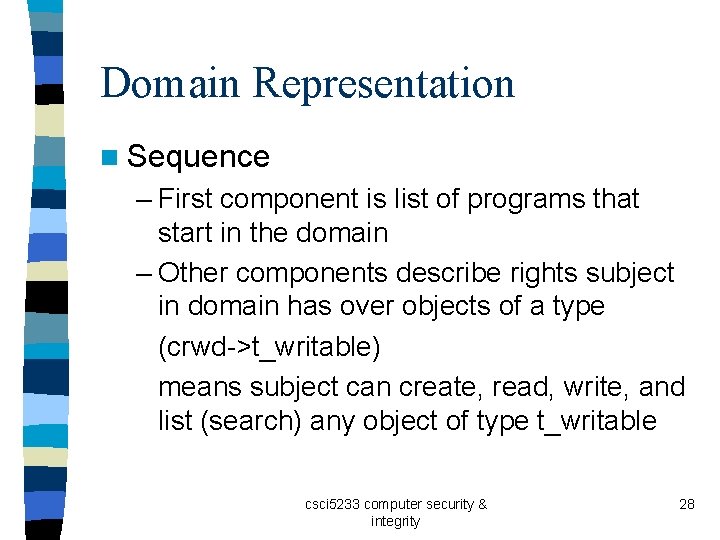 Domain Representation

Sequence

– First component is list of programs that start in the domain

– Other components describe rights subject in domain has over objects of a type

(crwd->t_writable)

means subject can create, read, write, and list (search) any object of type t_writable

csci5233 computer security & integrity

28